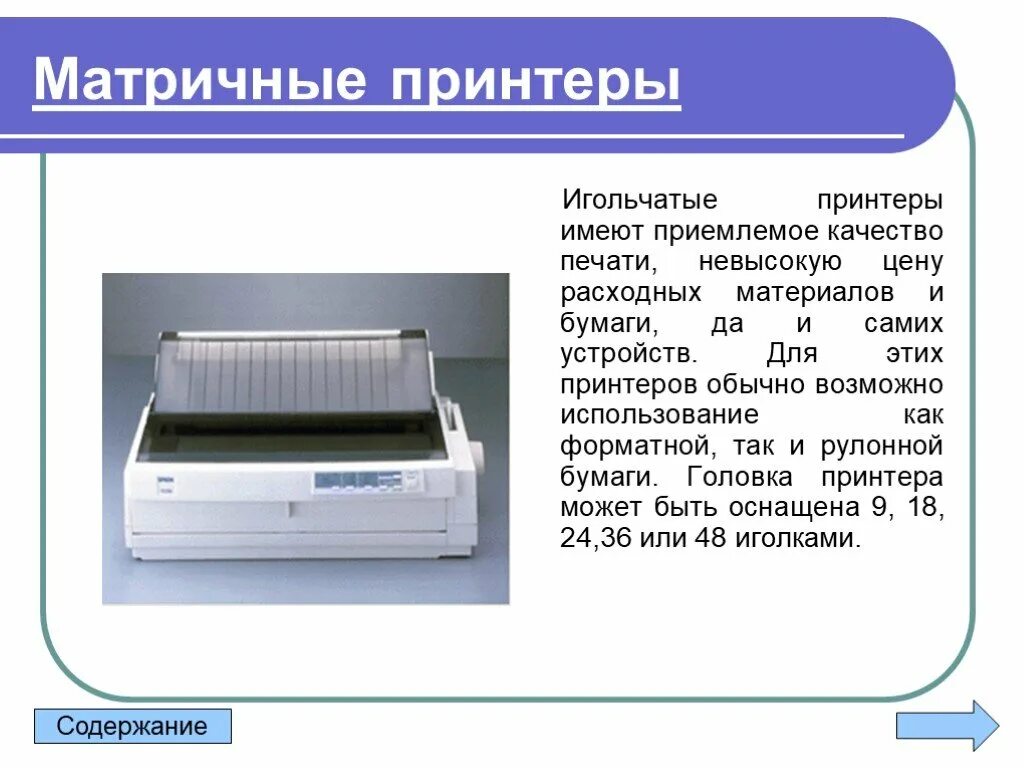 Матричные принтеры

Игольчатые принтеры имеют приемлемое качество печати, невысокую цену расходных материалов и бумаги, да и самих устройств. Для этих принтеров обычно возможно использование как форматной, так и рулонной бумаги. Головка принтера может быть оснащена 9, 18, 24,36 или 48 иголками.

Содержание